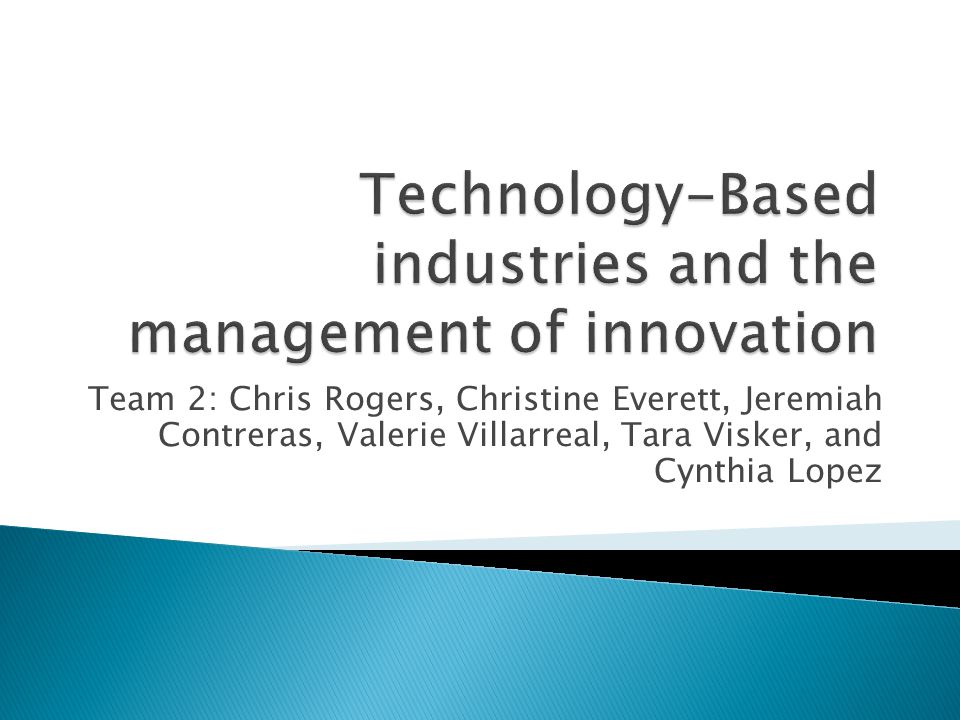 Technology-Based industries and the management of innovation

Team 2: Chris Rogers, Christine Everett, Jeremiah Contreras, Valerie Villarreal, Tara Visker, and Cynthia Lopez